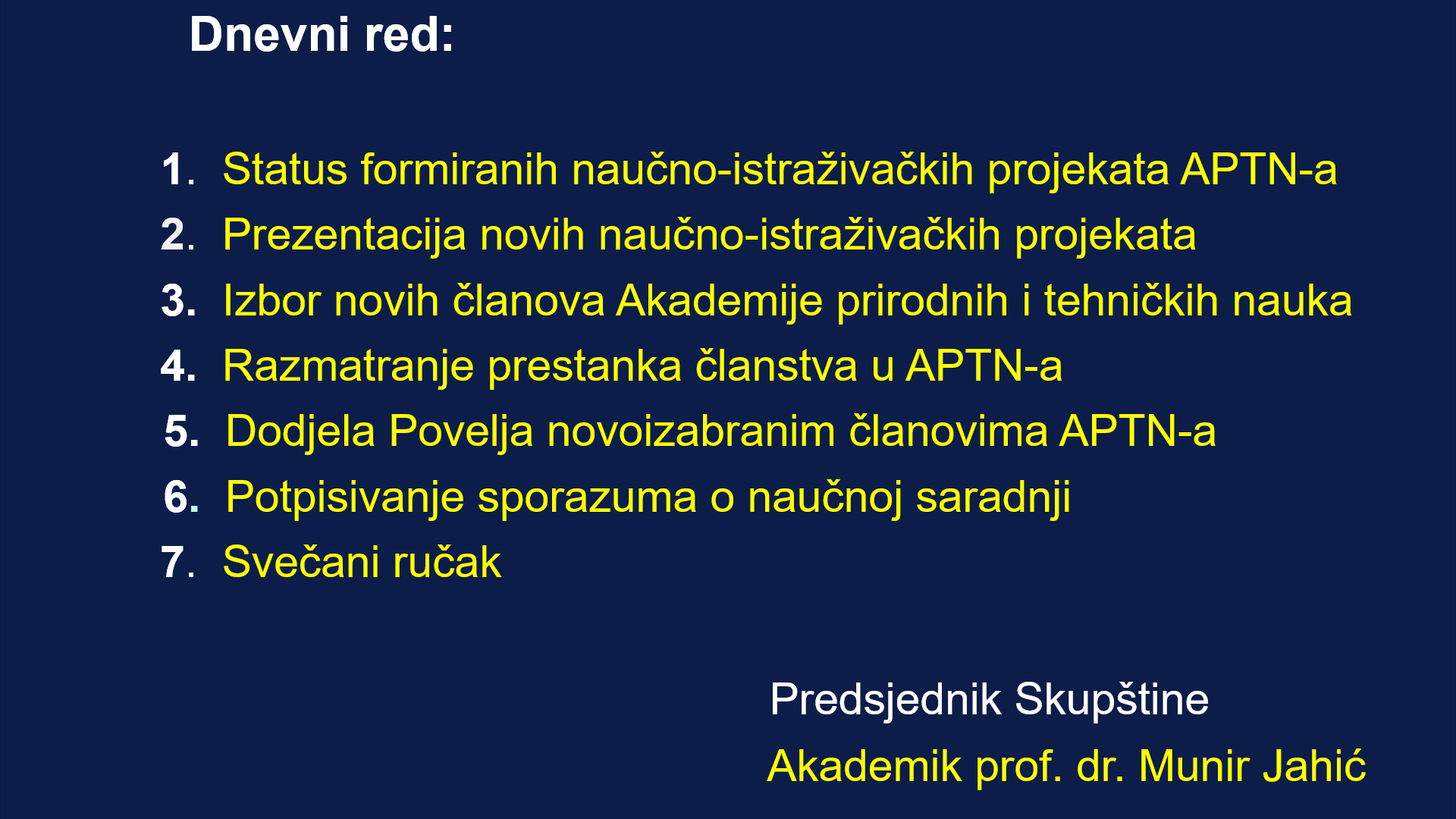 Dnevni red:

1. Status formiranih naučno-istraživačkih projekata APTN-a
2. Prezentacija novih naučno-istraživačkih projekata
3. Izbor novih članova Akademije prirodnih i tehničkih nauka
4. Razmatranje prestanka članstva u APTN-a
5. Dodjela Povelja novoizabranim članovima APTN-a
6. Potpisivanje sporazuma o naučnoj saradnji
7. Svečani ručak

Predsjednik Skupštine
Akademik prof. dr. Munir Jahić